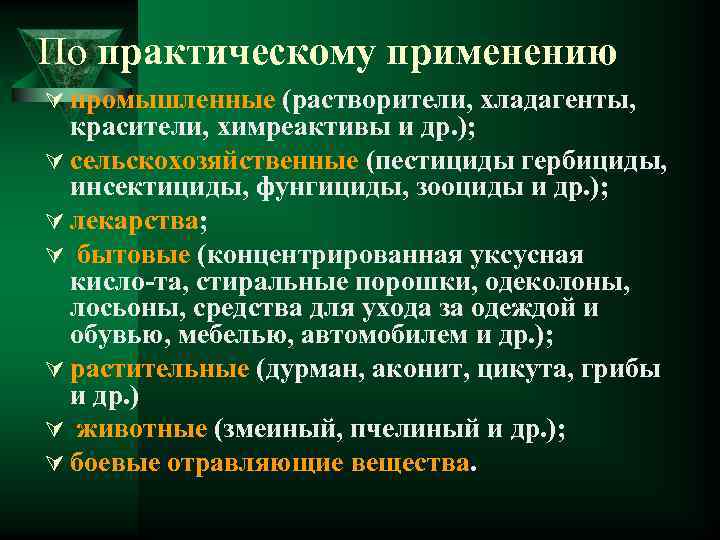 По практическому применению

промышленные (растворители, хладагенты, красители, химреактивы и др.);

сельскохозяйственные (пестициды гербициды, инсектициды, фунгициды, зооциды и др.);

лекарства;

бытовые (концентрированная уксусная кисло-та, стиральные порошки, одеколоны, лосьоны, средства для ухода за одеждой и обувью, мебелью, автомобилем и др.);

растительные (дурман, аконит, цикута, грибы и др.)

животные (змеиный, пчелиный и др.);

боевые отравляющие вещества.